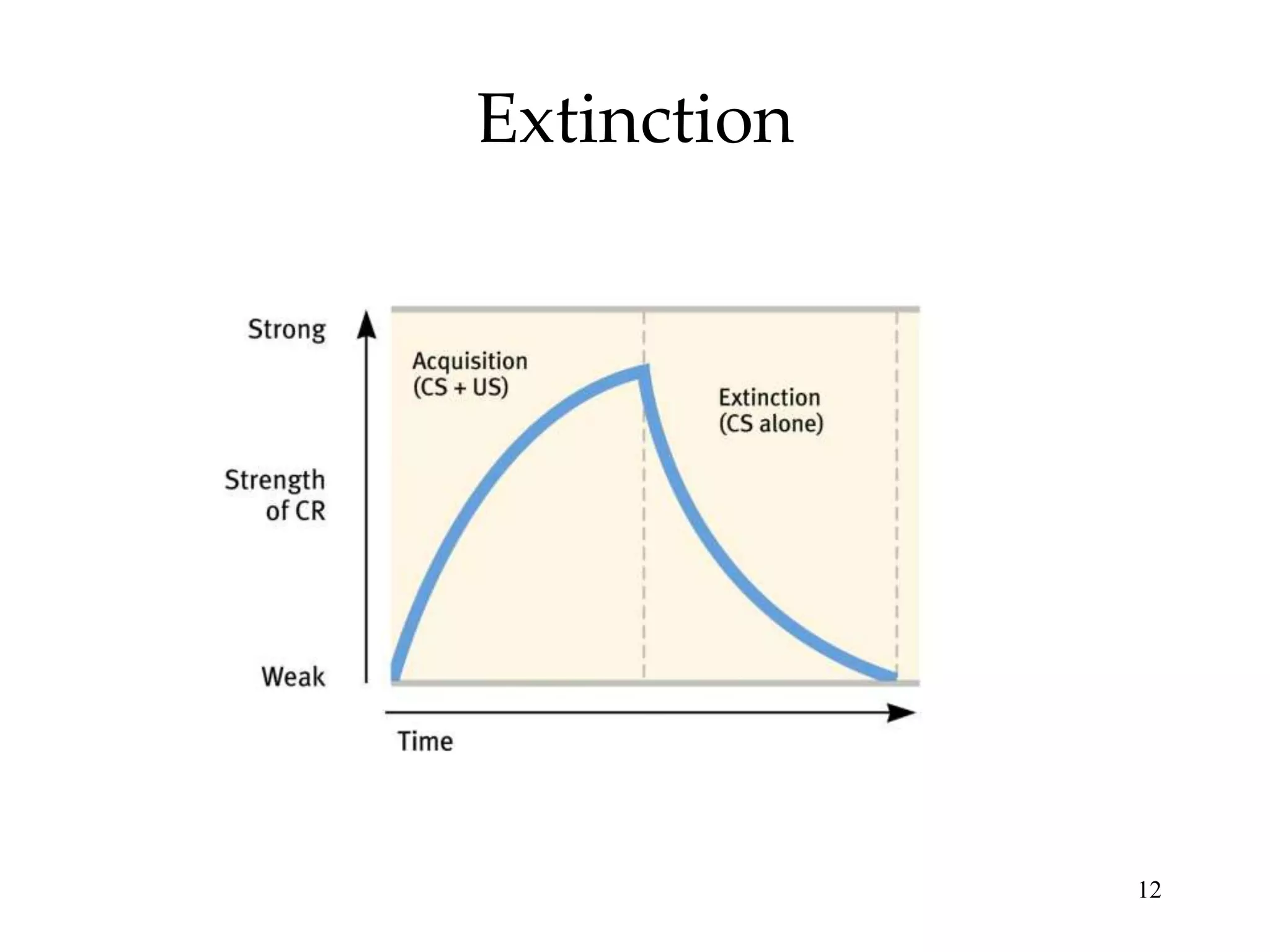 Extinction

Strong

Strength of CR

Weak

Acquisition (CS + US)

Extinction (CS alone)

Time

12